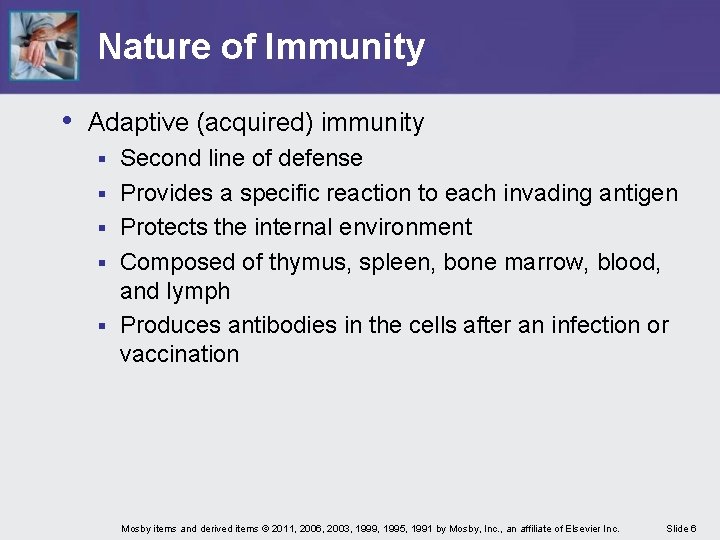 Nature of Immunity

• Adaptive (acquired) immunity
 ▪ Second line of defense
 ▪ Provides a specific reaction to each invading antigen
 ▪ Protects the internal environment
 ▪ Composed of thymus, spleen, bone marrow, blood, and lymph
 ▪ Produces antibodies in the cells after an infection or vaccination

Mosby items and derived items © 2011, 2006, 2003, 1999, 1995, 1991 by Mosby, Inc., an affiliate of Elsevier Inc. Slide 6